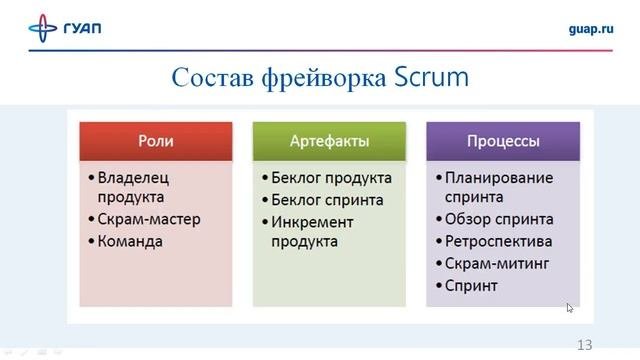 ГУАП

guap.ru

Состав фрейворка Scrum

Роли

• Владелец продукта
• Скрам-мастер
• Команда

Артефакты

• Беклог продукта
• Беклог спринта
• Инкремент продукта

Процессы

• Планирование спринта
• Обзор спринта
• Ретроспектива
• Скрам-митинг
• Спринт

13